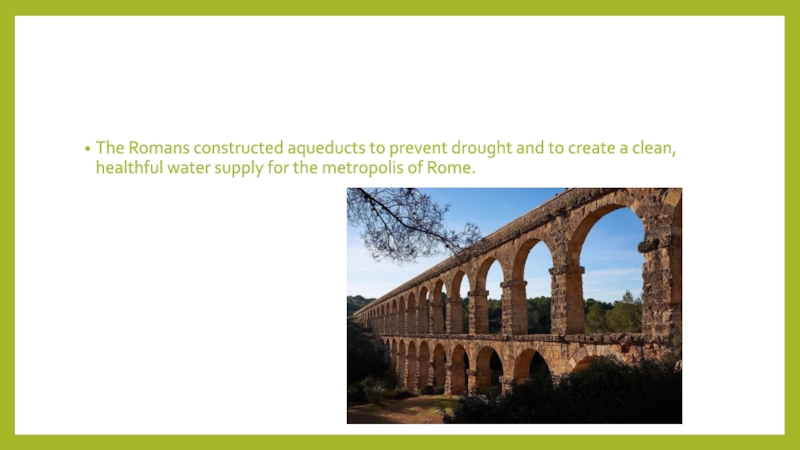 • The Romans constructed aqueducts to prevent drought and to create a clean, healthful water supply for the metropolis of Rome.